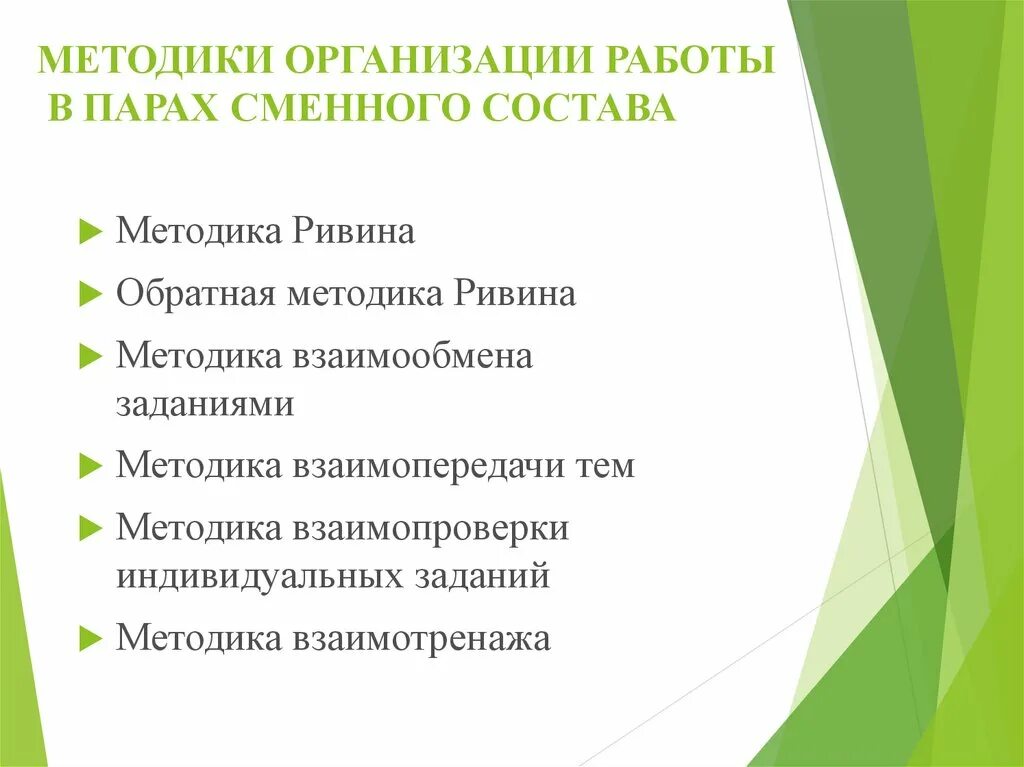 МЕТОДИКИ ОРГАНИЗАЦИИ РАБОТЫ В ПАРАХ СМЕННОГО СОСТАВА

Методика Ривина

Обратная методика Ривина

Методика взаимообмена заданиями

Методика взаимопередачи тем

Методика взаимопроверки индивидуальных заданий

Методика взаимотренажа